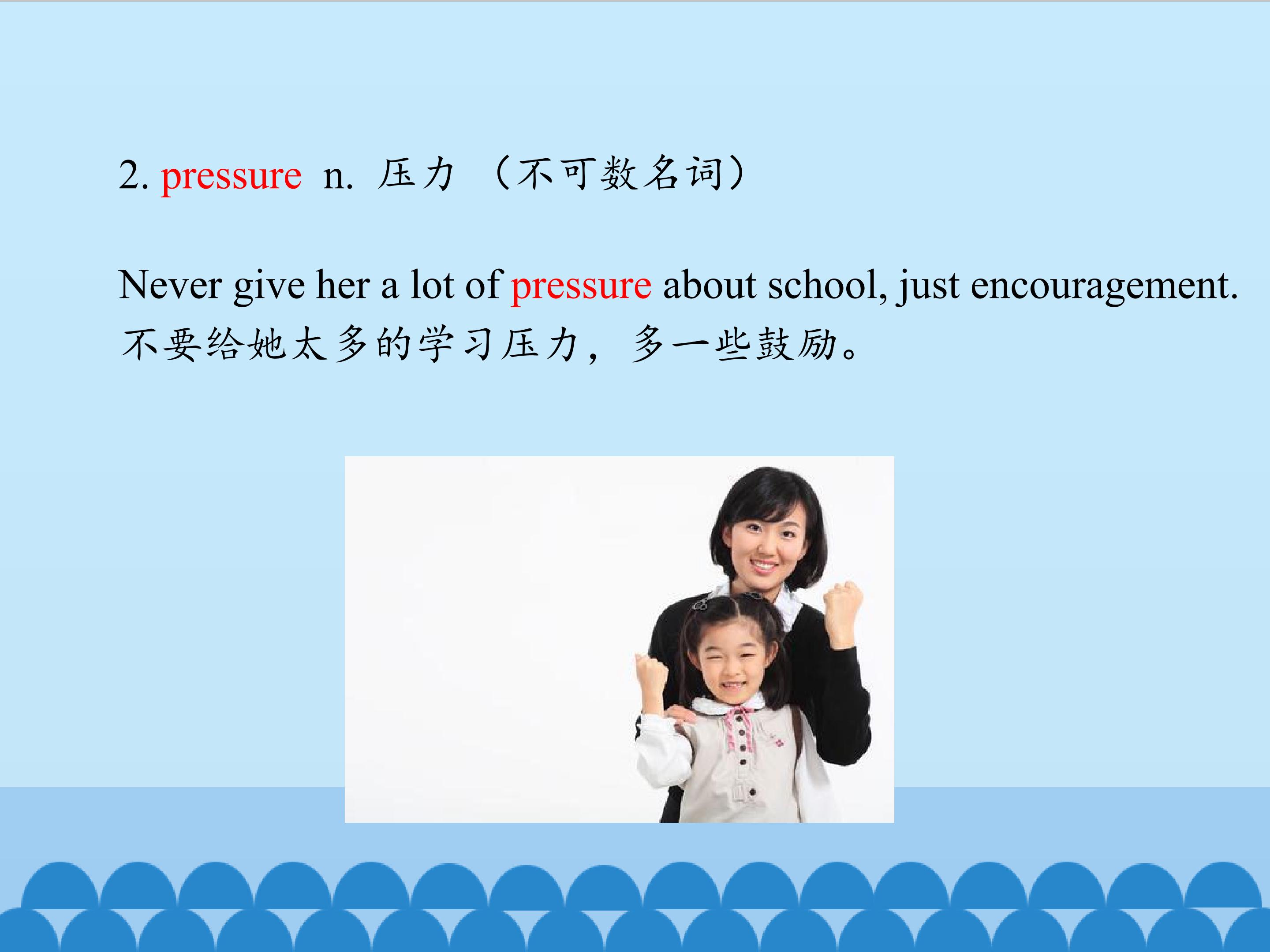 2. pressure n. 压力 （不可数名词）

Never give her a lot of pressure about school, just encouragement.
不要给她太多的学习压力，多一些鼓励。